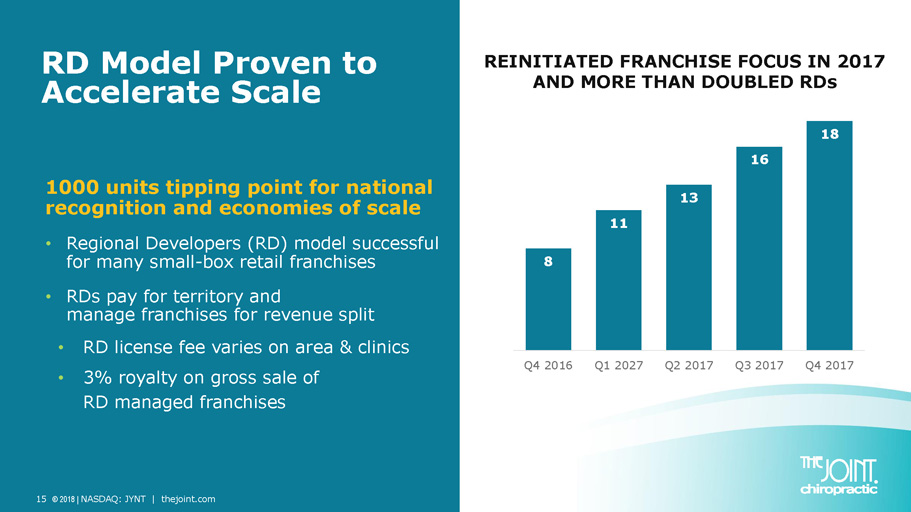 RD Model Proven to Accelerate Scale

1000 units tipping point for national recognition and economies of scale

• Regional Developers (RD) model successful for many small-box retail franchises

• RDs pay for territory and manage franchises for revenue split

• RD license fee varies on area & clinics

• 3% royalty on gross sale of RD managed franchises

REINITIATED FRANCHISE FOCUS IN 2017 AND MORE THAN DOUBLED RDs

8
11
13
16
18

Q4 2016 Q1 2027 Q2 2017 Q3 2017 Q4 2017

THE JOINT. chiropractic

15 © 2018 | NASDAQ: JYNT | thejoint.com